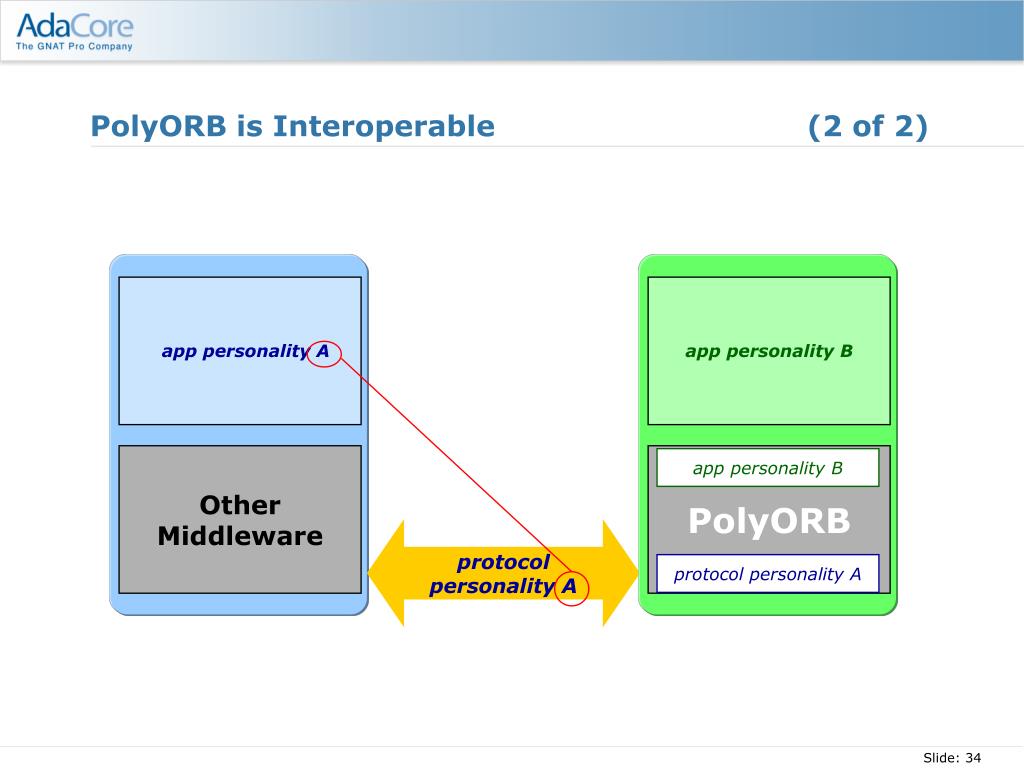 AdaCore
The GNAT Pro Company

PolyORB is Interoperable (2 of 2)

app personality A

Other Middleware

protocol personality A

app personality B

app personality B

PolyORB

protocol personality A

Slide: 34